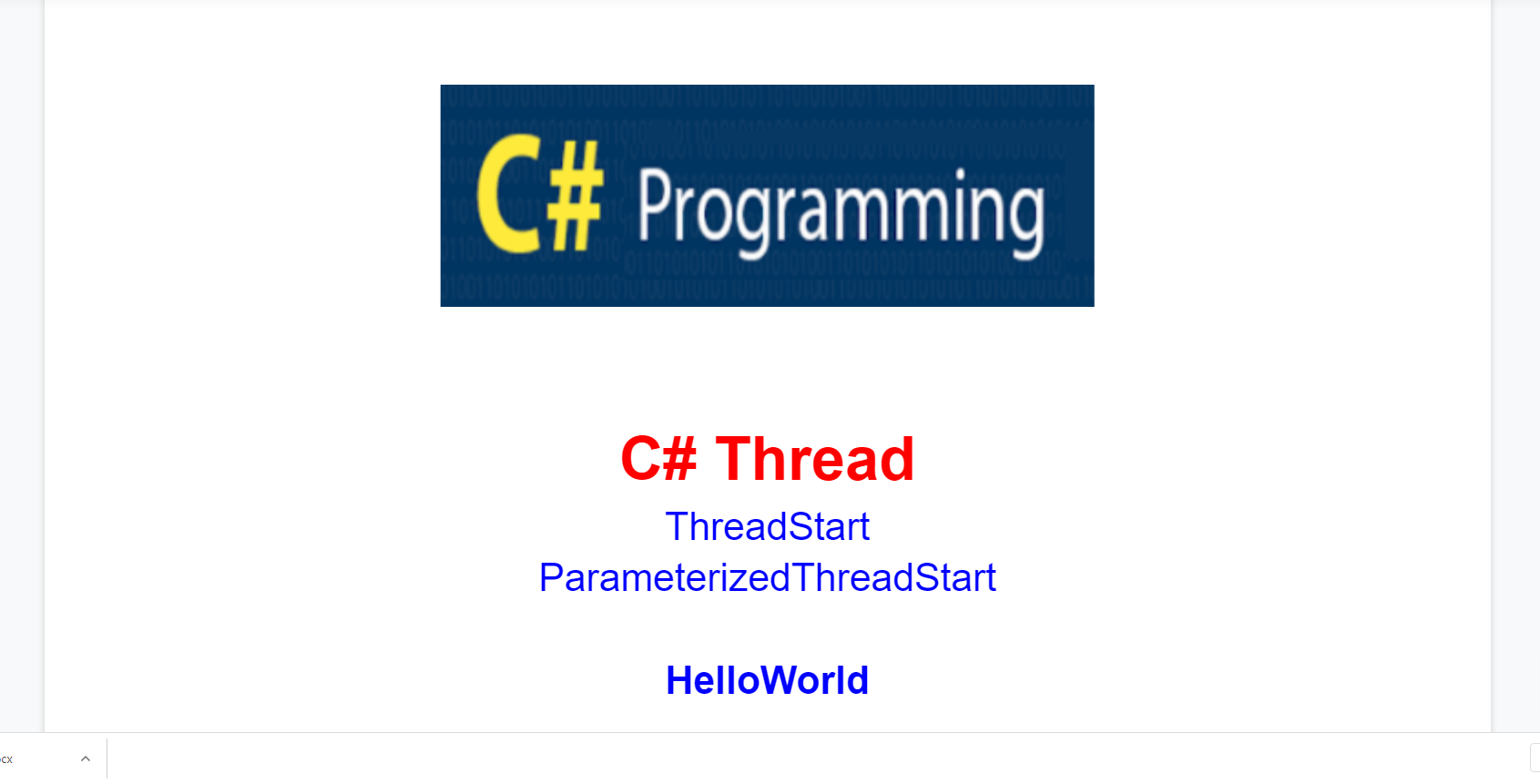 C# Programming

C# Thread
ThreadStart
ParameterizedThreadStart

HelloWorld

cx